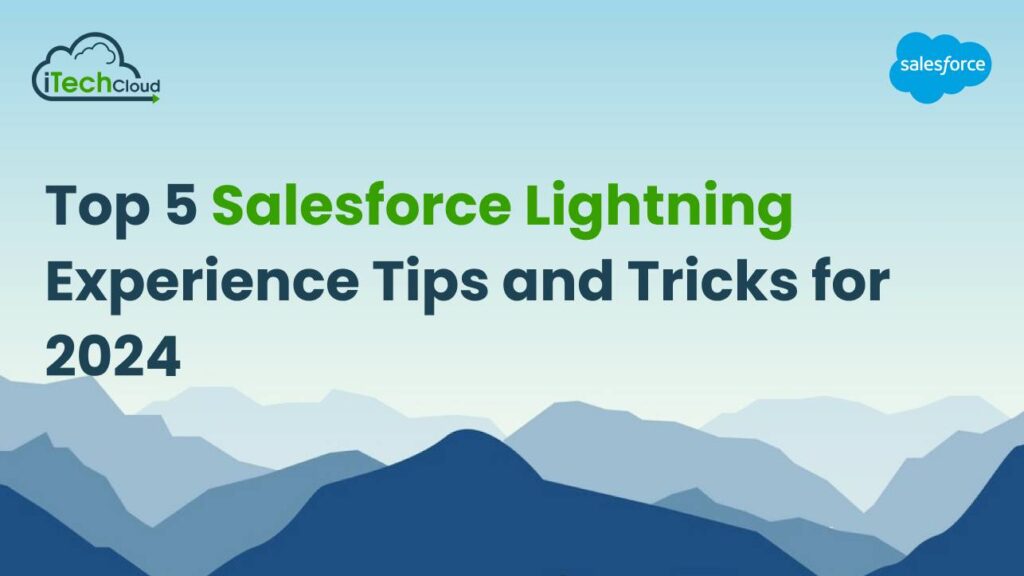 iTechCloud

salesforce

Top 5 Salesforce Lightning Experience Tips and Tricks for 2024